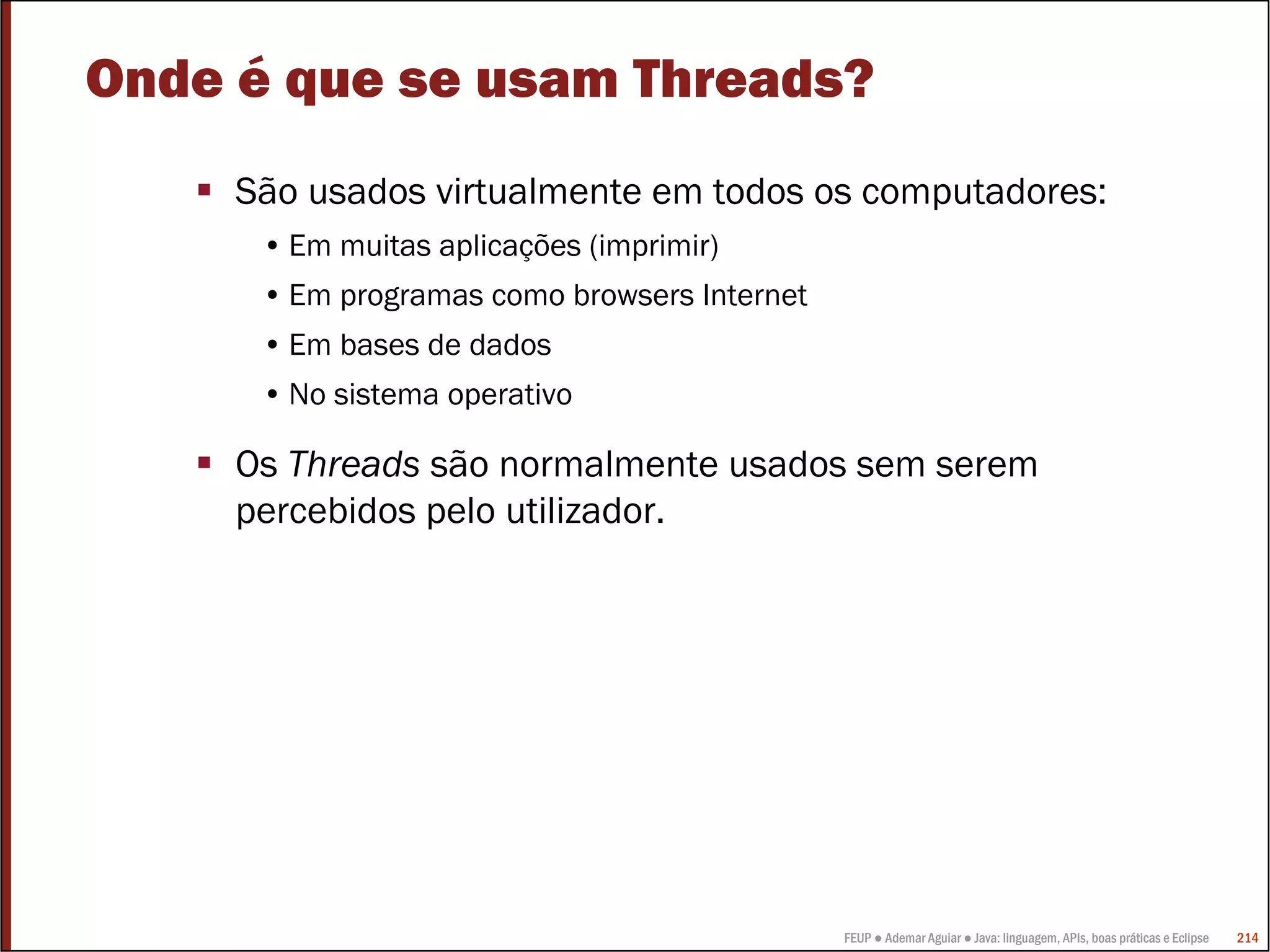 Onde é que se usam Threads?

▪ São usados virtualmente em todos os computadores:

• Em muitas aplicações (imprimir)

• Em programas como browsers Internet

• Em bases de dados

• No sistema operativo

▪ Os Threads são normalmente usados sem serem percebidos pelo utilizador.

FEUP ● Ademar Aguiar ● Java: linguagem, APIs, boas práticas e Eclipse 214